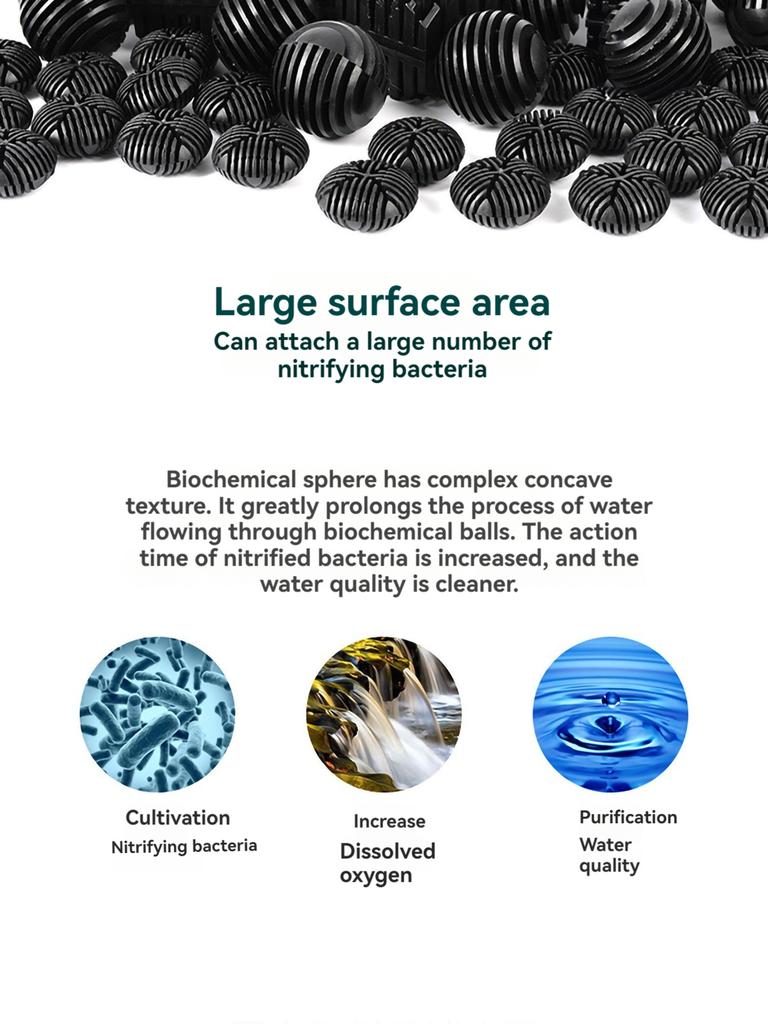 Large surface area
Can attach a large number of nitrifying bacteria

Biochemical sphere has complex concave texture. It greatly prolongs the process of water flowing through biochemical balls. The action time of nitrified bacteria is increased, and the water quality is cleaner.

Cultivation
Nitrifying bacteria

Increase
Dissolved oxygen

Purification
Water quality